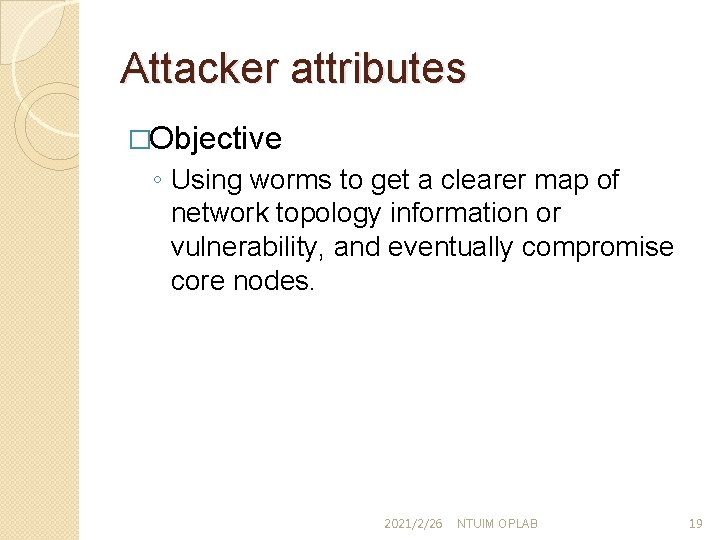 Attacker attributes

□Objective

◦ Using worms to get a clearer map of network topology information or vulnerability, and eventually compromise core nodes.

2021/2/26 NTUIM OPLAB 19